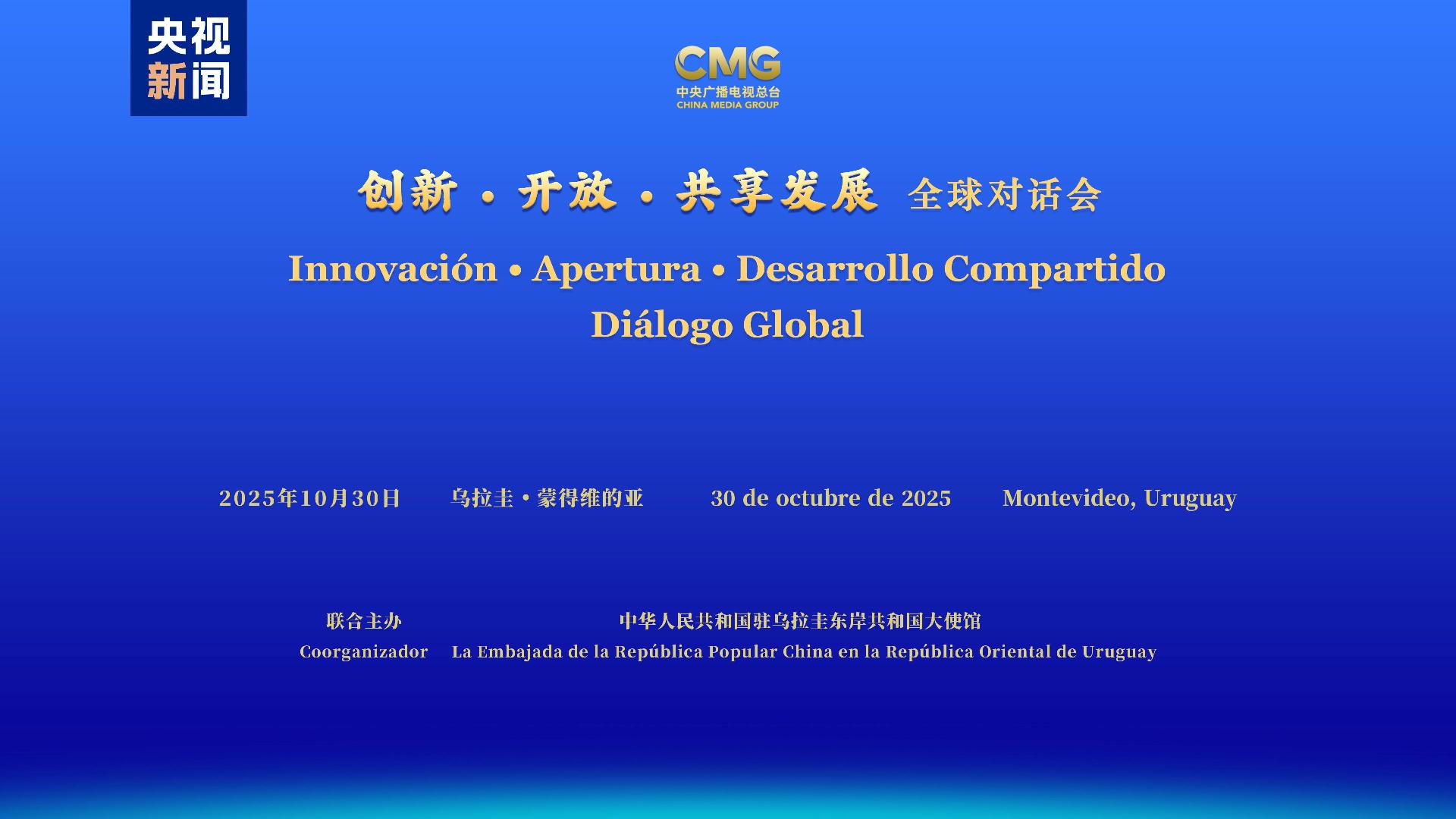 央视新闻

CMG
中央广播电视总台
CHINA MEDIA GROUP

创新 · 开放 · 共享发展 全球对话会

Innovación • Apertura • Desarrollo Compartido
Diálogo Global

2025年10月30日 乌拉圭 · 蒙得维的亚 30 de octubre de 2025 Montevideo, Uruguay

联合主办 中华人民共和国驻乌拉圭东岸共和国大使馆
Coorganizador La Embajada de la República Popular China en la República Oriental de Uruguay